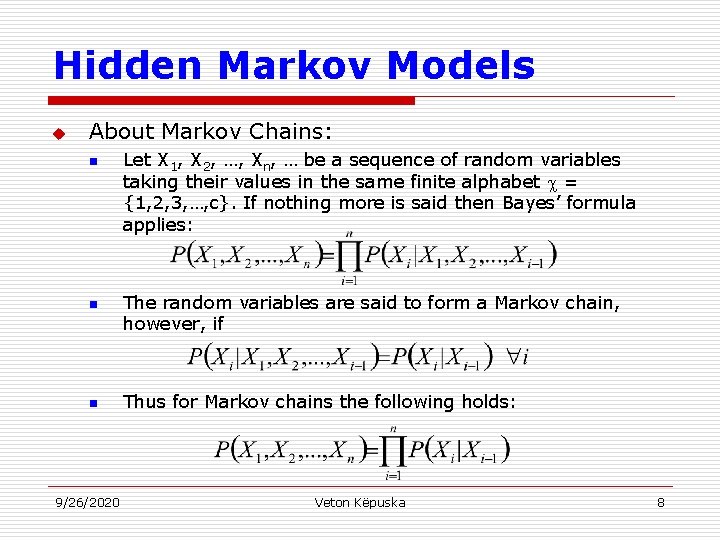 Hidden Markov Models

About Markov Chains:

Let $X_1$, $X_2$, …, $X_n$, … be a sequence of random variables taking their values in the same finite alphabet $\chi$ = {1,2,3,…,c}. If nothing more is said then Bayes' formula applies:

$P(X_1, X_2, ..., X_n) = \prod_{i=1}^{n} P(X_i | X_1, X_2, ..., X_{i-1})$

The random variables are said to form a Markov chain, however, if

$P(X_i | X_1, X_2, ..., X_{i-1}) = P(X_i | X_{i-1}) \quad \forall i$

Thus for Markov chains the following holds:

$P(X_1, X_2, ..., X_n) = \prod_{i=1}^{n} P(X_i | X_{i-1})$

9/26/2020 Veton Këpuska 8